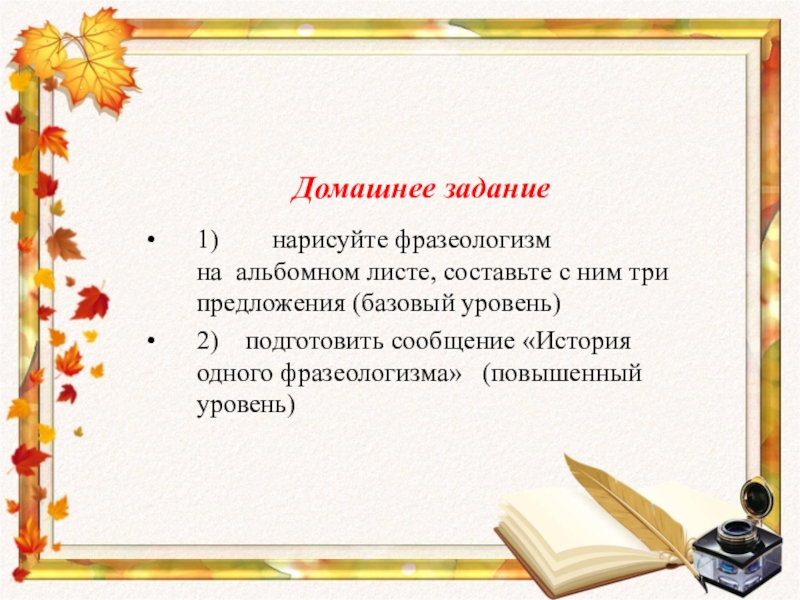 Домашнее задание

• 1) нарисуйте фразеологизм на альбомном листе, составьте с ним три предложения (базовый уровень)

• 2) подготовить сообщение «История одного фразеологизма» (повышенный уровень)